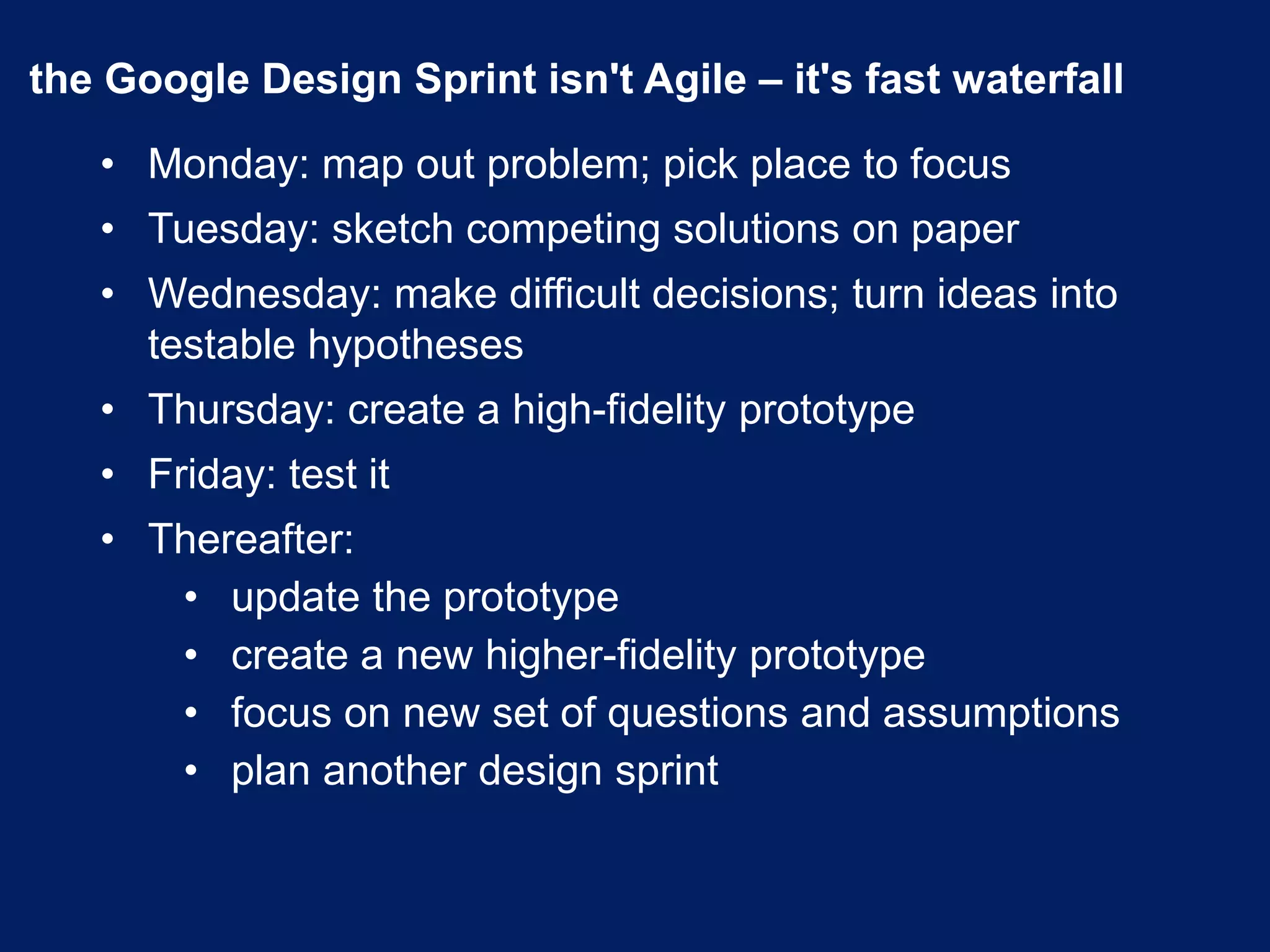 the Google Design Sprint isn't Agile – it's fast waterfall

• Monday: map out problem; pick place to focus
• Tuesday: sketch competing solutions on paper
• Wednesday: make difficult decisions; turn ideas into testable hypotheses
• Thursday: create a high-fidelity prototype
• Friday: test it
• Thereafter:
  • update the prototype
  • create a new higher-fidelity prototype
  • focus on new set of questions and assumptions
  • plan another design sprint